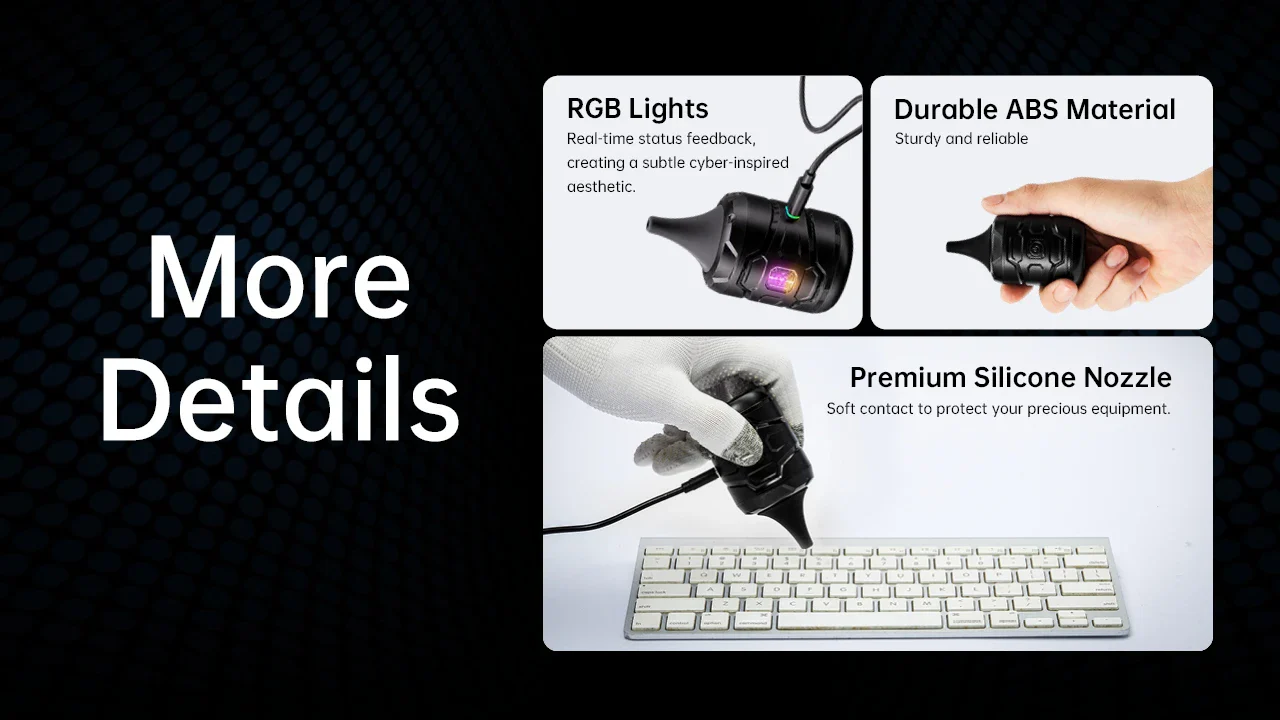 More Details

RGB Lights

Real-time status feedback, creating a subtle cyber-inspired aesthetic.

Durable ABS Material

Sturdy and reliable

Premium Silicone Nozzle

Soft contact to protect your precious equipment.